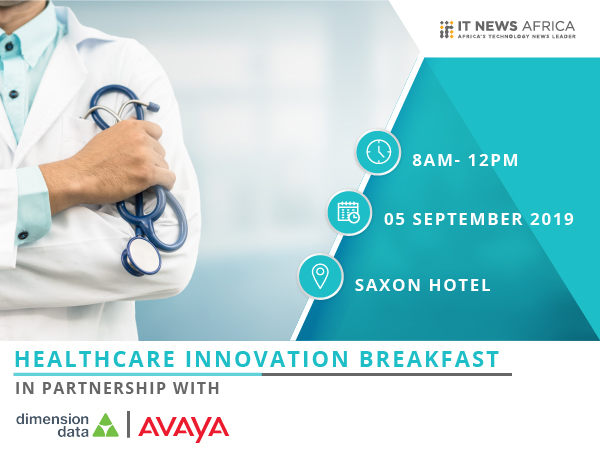 IT NEWS AFRICA
AFRICA'S TECHNOLOGY NEWS LEADER

8AM- 12PM

05 SEPTEMBER 2019

SAXON HOTEL

HEALTHCARE INNOVATION BREAKFAST

IN PARTNERSHIP WITH

dimension data | AVAYA